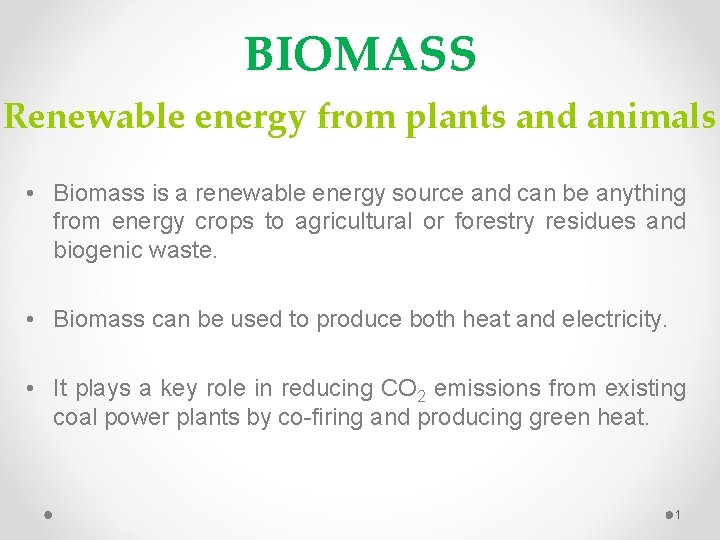 BIOMASS

Renewable energy from plants and animals

• Biomass is a renewable energy source and can be anything from energy crops to agricultural or forestry residues and biogenic waste.

• Biomass can be used to produce both heat and electricity.

• It plays a key role in reducing $CO_2$ emissions from existing coal power plants by co-firing and producing green heat.

1